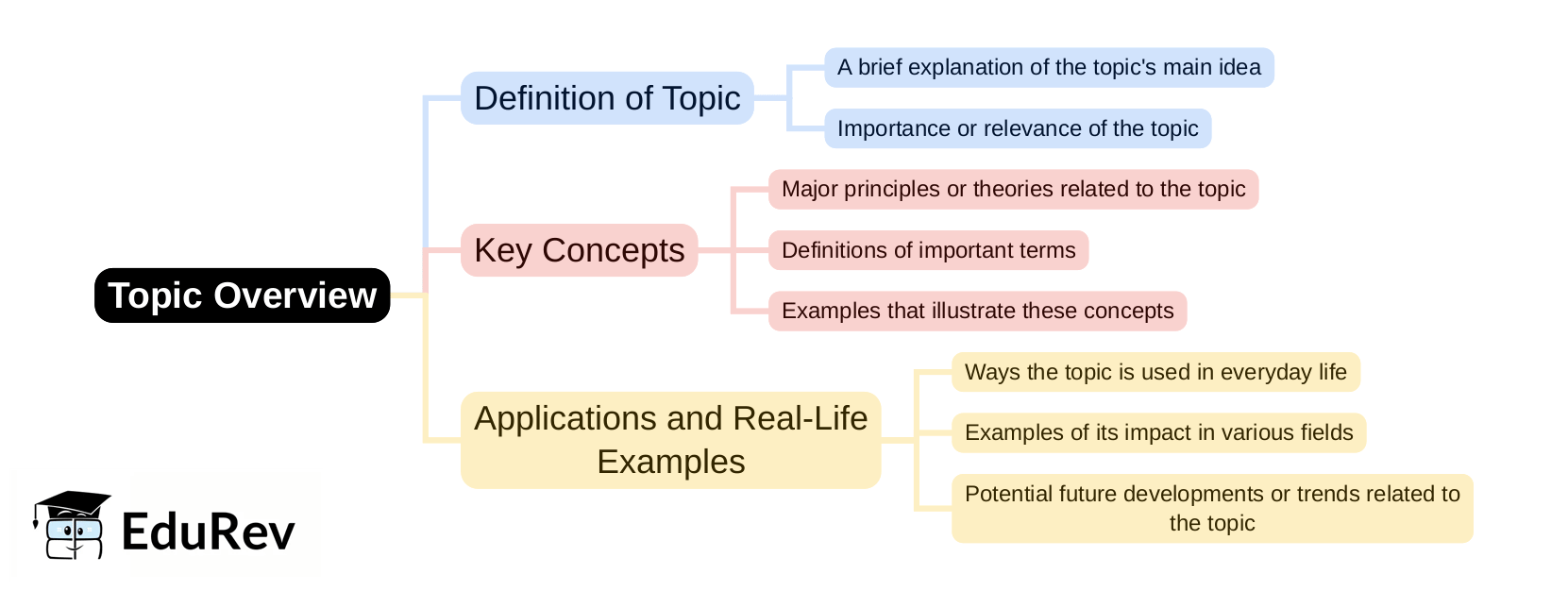 Topic Overview

Definition of Topic

A brief explanation of the topic's main idea

Importance or relevance of the topic

Key Concepts

Major principles or theories related to the topic

Definitions of important terms

Examples that illustrate these concepts

Applications and Real-Life Examples

Ways the topic is used in everyday life

Examples of its impact in various fields

Potential future developments or trends related to the topic

EduRev